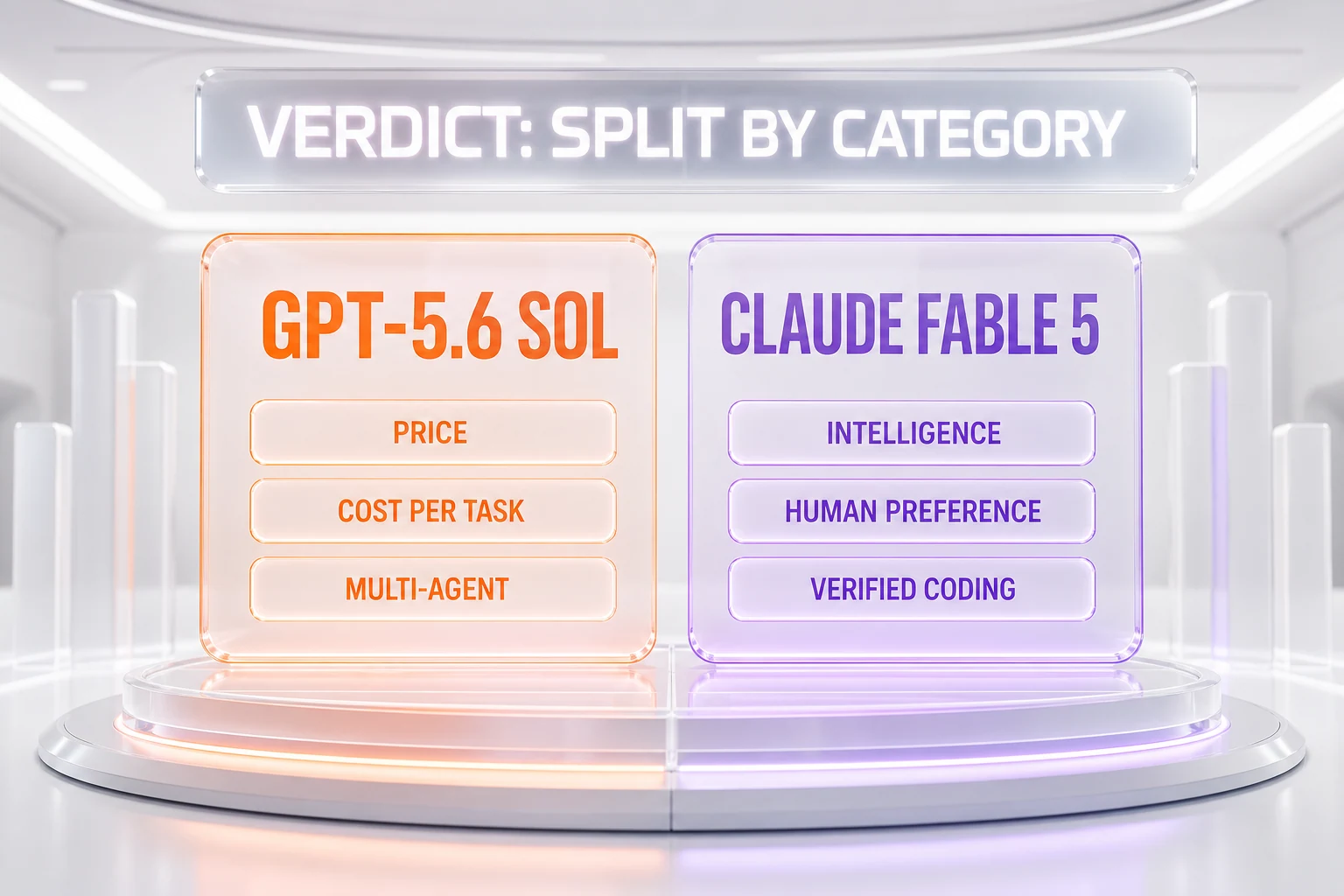 VERDICT: SPLIT BY CATEGORY

GPT-5.6 SOL

PRICE

COST PER TASK

MULTI-AGENT

CLAUDE FABLE 5

INTELLIGENCE

HUMAN PREFERENCE

VERIFIED CODING